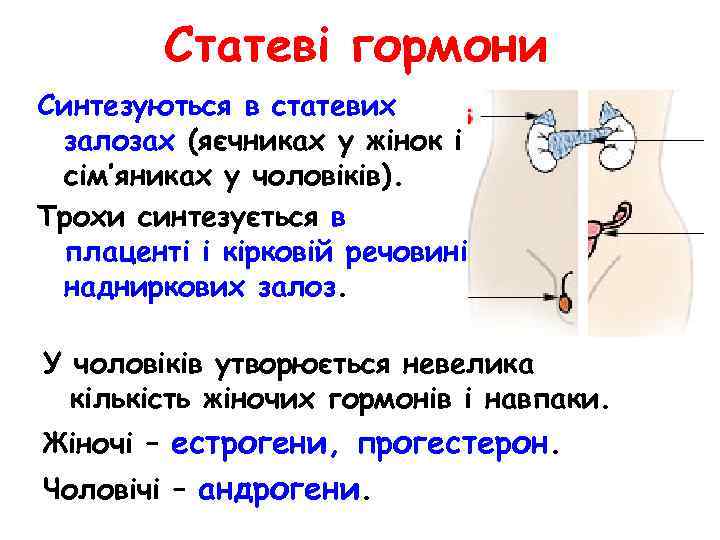 Статеві гормони

Синтезуються в статевих залозах (яєчниках у жінок і сім'яниках у чоловіків).

Трохи синтезується в плаценті і кірковій речовині надниркових залоз.

У чоловіків утворюється невелика кількість жіночих гормонів і навпаки.

Жіночі – естрогени, прогестерон.

Чоловічі – андрогени.